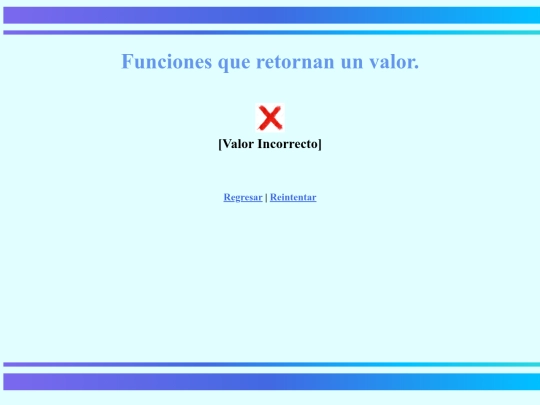 Funciones que retornan un valor.

[Valor Incorrecto]

Regresar | Reintentar